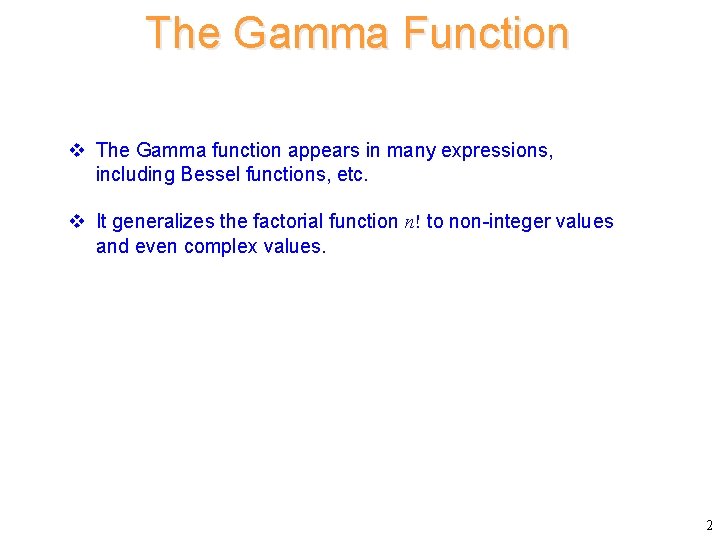 The Gamma Function

❖ The Gamma function appears in many expressions, including Bessel functions, etc.

❖ It generalizes the factorial function $n!$ to non-integer values and even complex values.

2